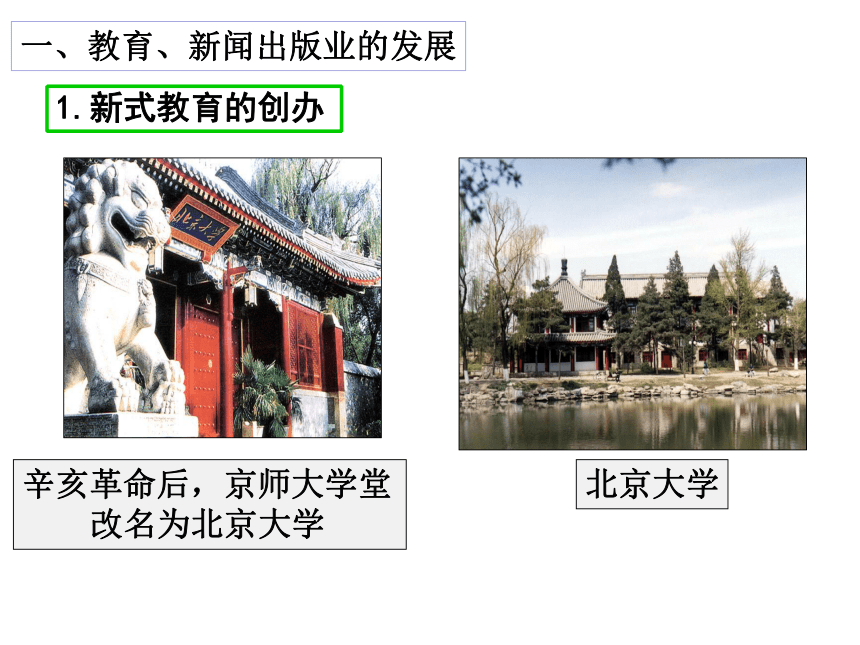 一、教育、新闻出版业的发展

1. 新式教育的创办

北京大学

辛亥革命后，京师大学堂改名为北京大学

北京大学